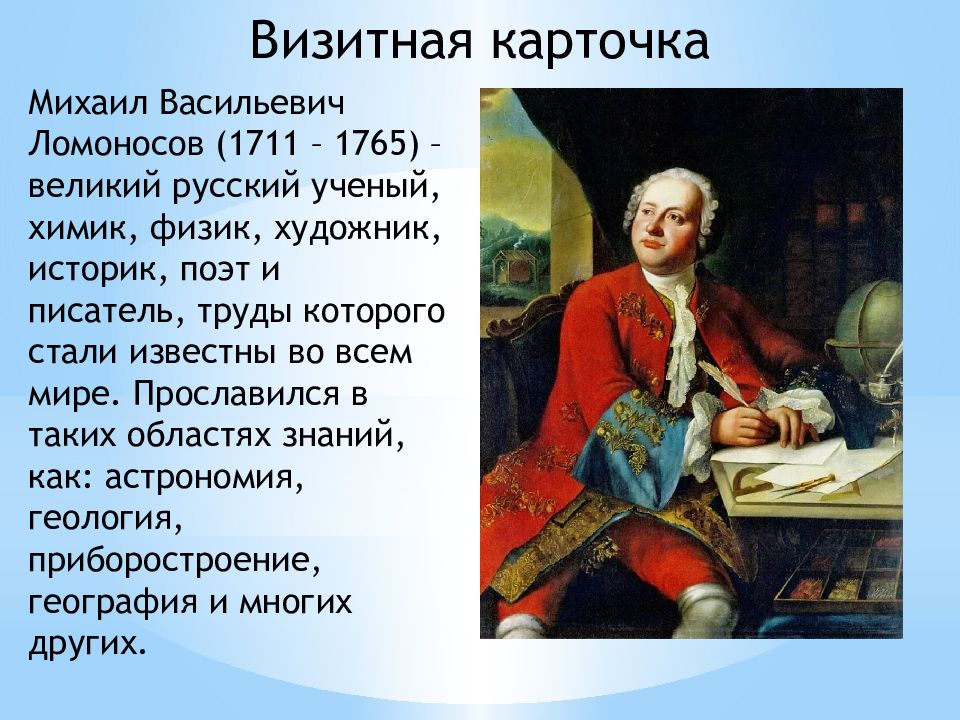 Визитная карточка

Михаил Васильевич Ломоносов (1711 – 1765) – великий русский ученый, химик, физик, художник, историк, поэт и писатель, труды которого стали известны во всем мире. Прославился в таких областях знаний, как: астрономия, геология, приборостроение, география и многих других.